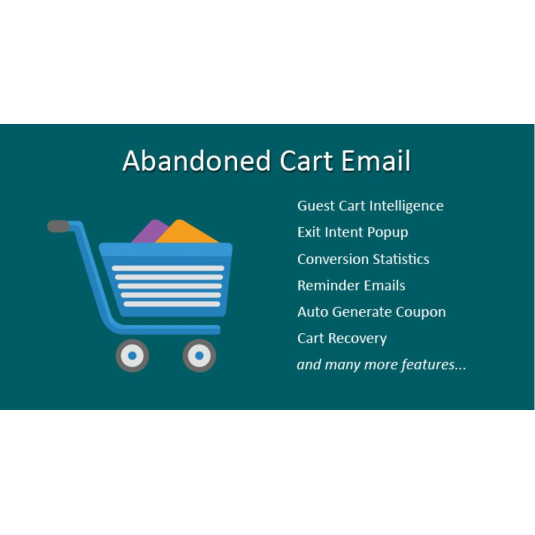 Abandoned Cart Email

Guest Cart Intelligence
Exit Intent Popup
Conversion Statistics
Reminder Emails
Auto Generate Coupon
Cart Recovery
and many more features...